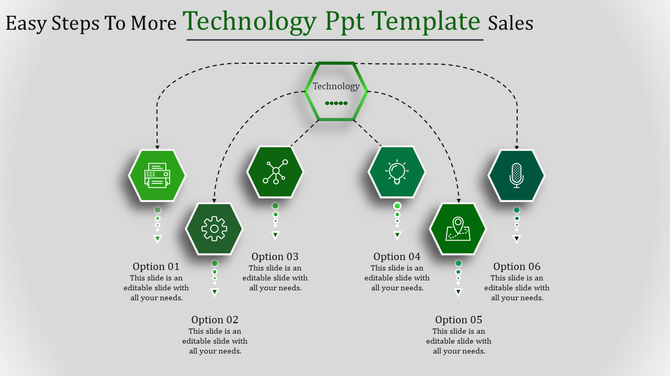 Easy Steps To More Technology Ppt Template Sales

Technology

Option 01
This slide is an editable slide with all your needs.

Option 02
This slide is an editable slide with all your needs.

Option 03
This slide is an editable slide with all your needs.

Option 04
This slide is an editable slide with all your needs.

Option 05
This slide is an editable slide with all your needs.

Option 06
This slide is an editable slide with all your needs.